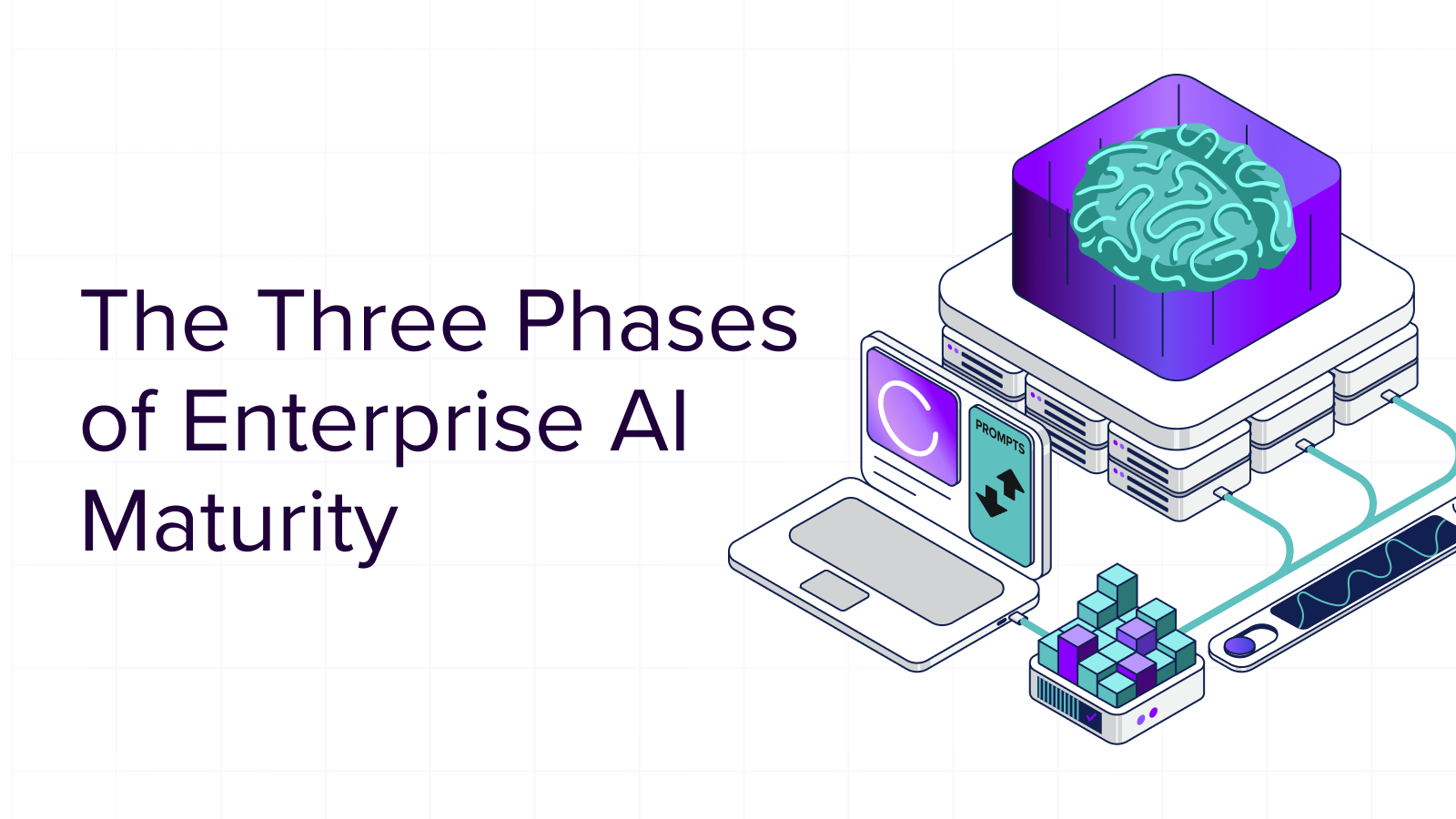 The Three Phases of Enterprise AI Maturity

PROMPTS